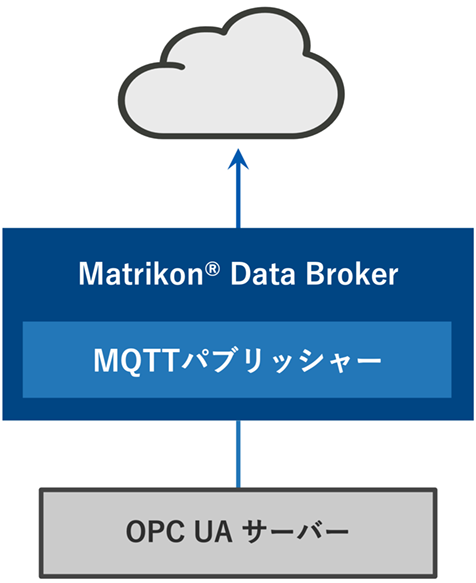 Matrikon® Data Broker

MQTTパブリッシャー

OPC UA サーバー